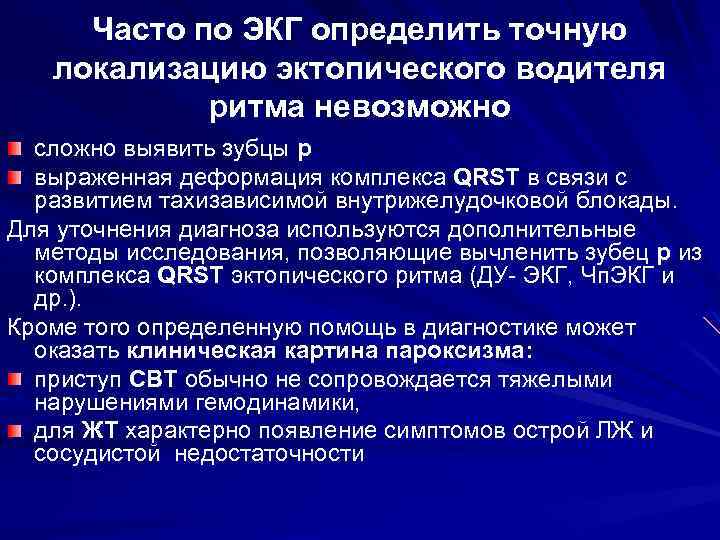 Часто по ЭКГ определить точную локализацию эктопического водителя ритма невозможно

сложно выявить зубцы р

выраженная деформация комплекса QRST в связи с развитием тахизависимой внутрижелудочковой блокады.

Для уточнения диагноза используются дополнительные методы исследования, позволяющие вычленить зубец р из комплекса QRST эктопического ритма (ДУ- ЭКГ, ЧпЭКГ и др.).

Кроме того определенную помощь в диагностике может оказать клиническая картина пароксизма:

приступ СВТ обычно не сопровождается тяжелыми нарушениями гемодинамики,

для ЖТ характерно появление симптомов острой ЛЖ и сосудистой недостаточности